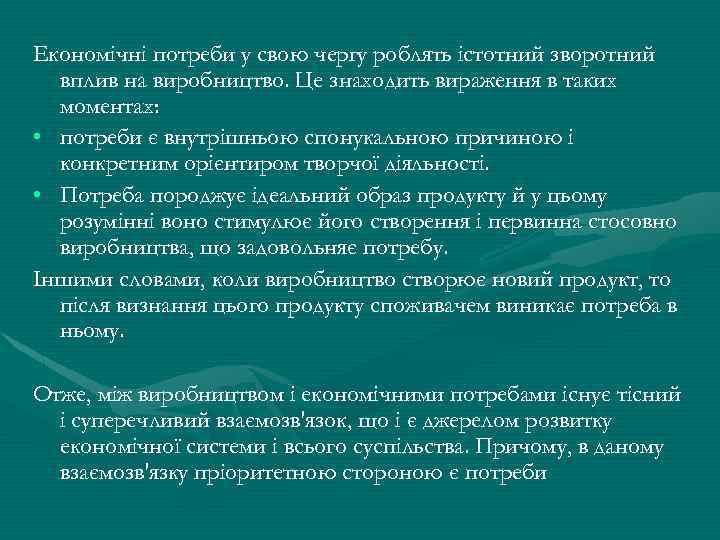 Економічні потреби у свою чергу роблять істотний зворотний вплив на виробництво. Це знаходить вираження в таких моментах:

• потреби є внутрішньою спонукальною причиною і конкретним орієнтиром творчої діяльності.

• Потреба породжує ідеальний образ продукту й у цьому розумінні воно стимулює його створення і первинна стосовно виробництва, що задовольняє потребу.

Іншими словами, коли виробництво створює новий продукт, то після визнання цього продукту споживачем виникає потреба в ньому.

Отже, між виробництвом і економічними потребами існує тісний і суперечливий взаємозв'язок, що і є джерелом розвитку економічної системи і всього суспільства. Причому, в даному взаємозв'язку пріоритетною стороною є потреби